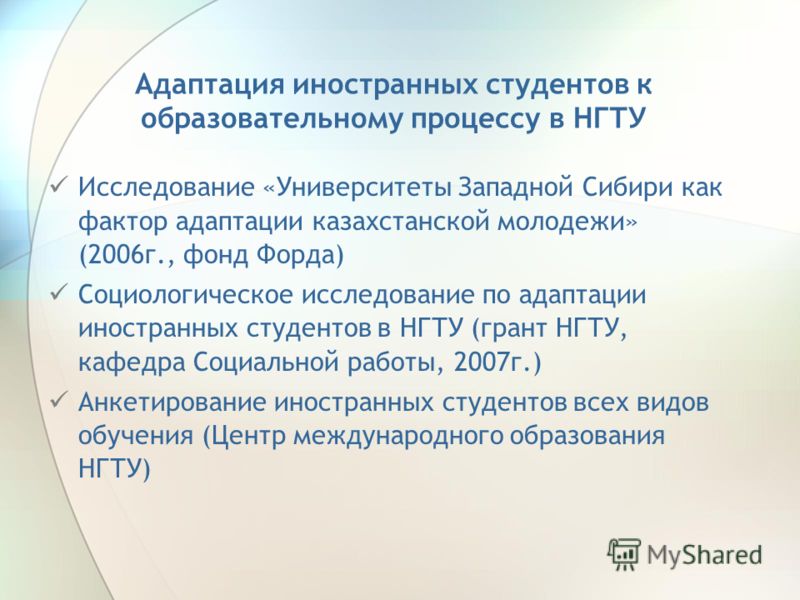 Адаптация иностранных студентов к образовательному процессу в НГТУ

✓ Исследование «Университеты Западной Сибири как фактор адаптации казахстанской молодежи» (2006г., фонд Форда)

✓ Социологическое исследование по адаптации иностранных студентов в НГТУ (грант НГТУ, кафедра Социальной работы, 2007г.)

✓ Анкетирование иностранных студентов всех видов обучения (Центр международного образования НГТУ)

MyShared